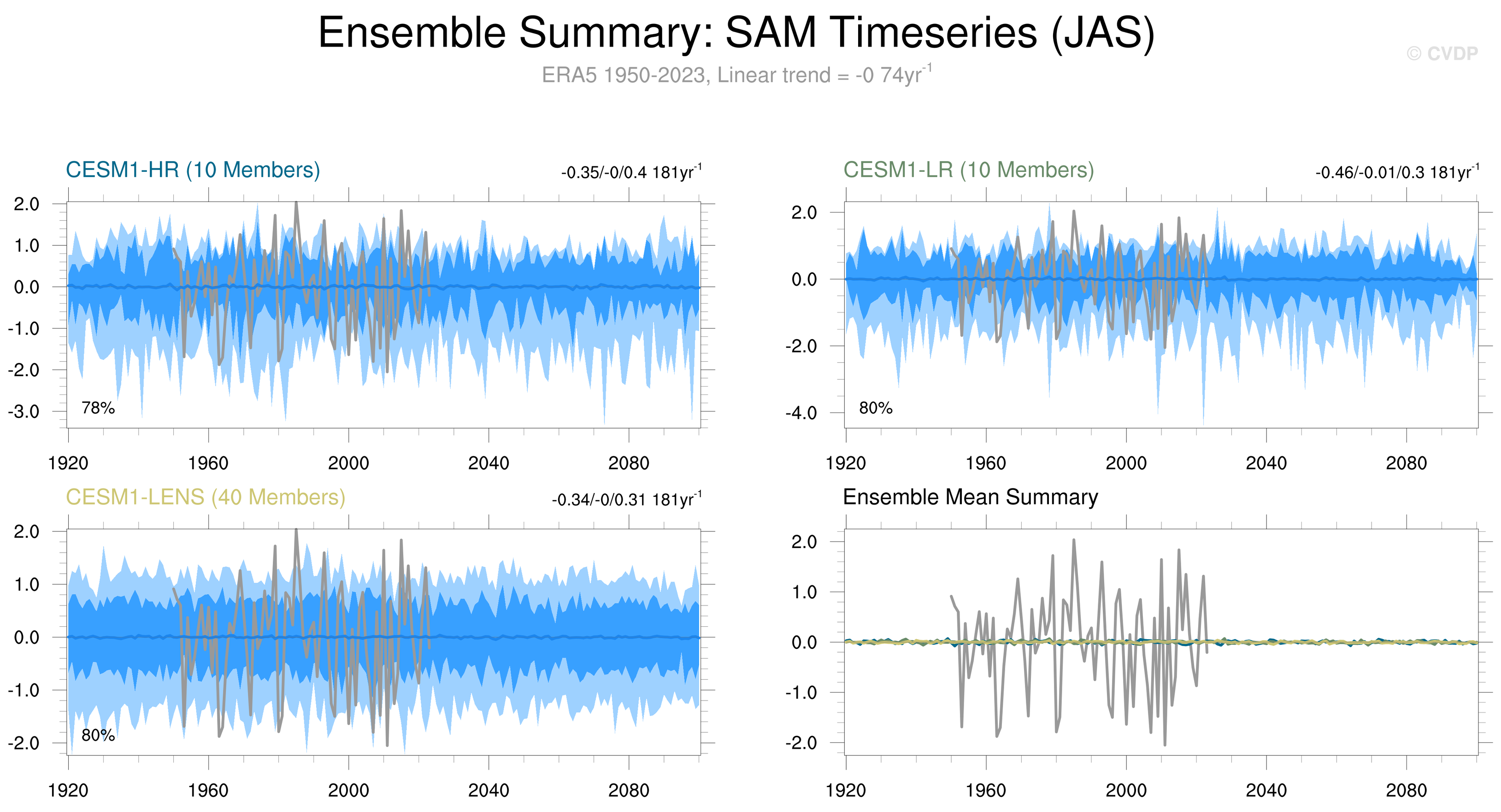 Ensemble Summary: SAM Timeseries (JAS)

© CVDP

ERA5 1950-2023, Linear trend = -0 74yr$^{-1}$

CESM1-HR (10 Members)

-0.35/-0/0.4 181yr$^{-1}$

2.0
1.0
0.0
-1.0
-2.0
-3.0

78%

1920 1960 2000 2040 2080

CESM1-LR (10 Members)

-0.46/-0.01/0.3 181yr$^{-1}$

2.0
0.0
-2.0
-4.0

80%

1920 1960 2000 2040 2080

CESM1-LENS (40 Members)

-0.34/-0/0.31 181yr$^{-1}$

2.0
1.0
0.0
-1.0
-2.0

80%

1920 1960 2000 2040 2080

Ensemble Mean Summary

2.0
1.0
0.0
-1.0
-2.0

1920 1960 2000 2040 2080